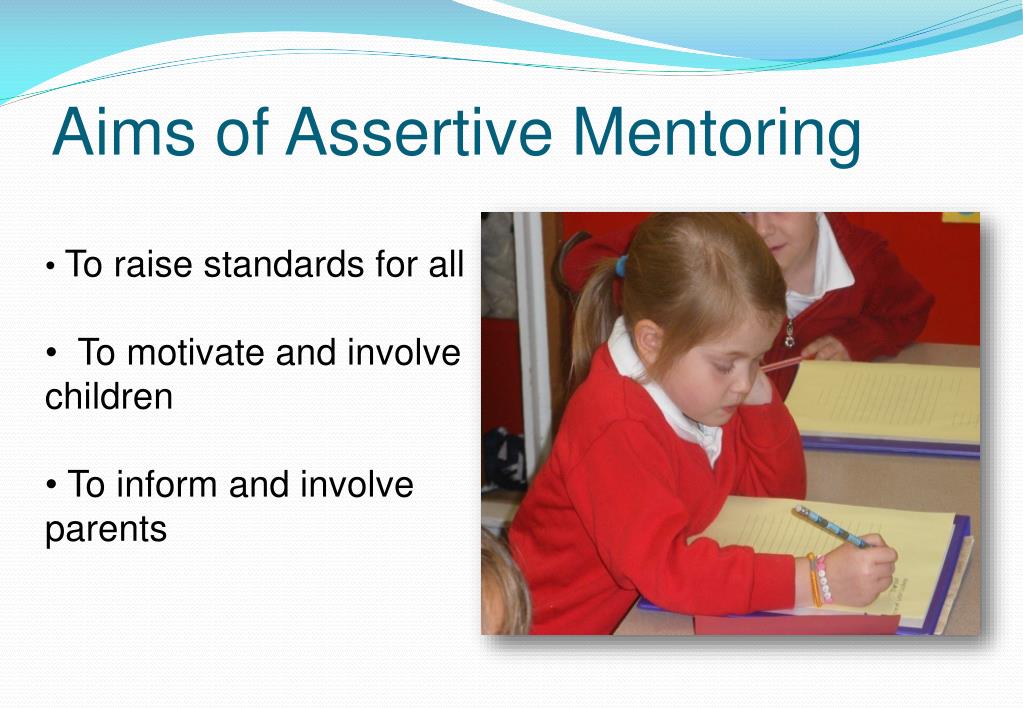 Aims of Assertive Mentoring

• To raise standards for all

• To motivate and involve children

• To inform and involve parents